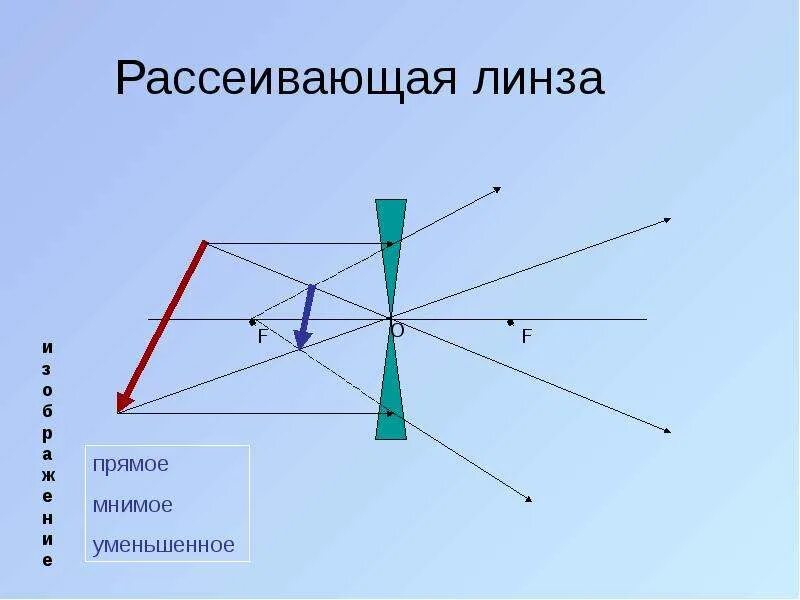 Рассеивающая линза

F

O

F

изображение

прямое

мнимое

уменьшенное